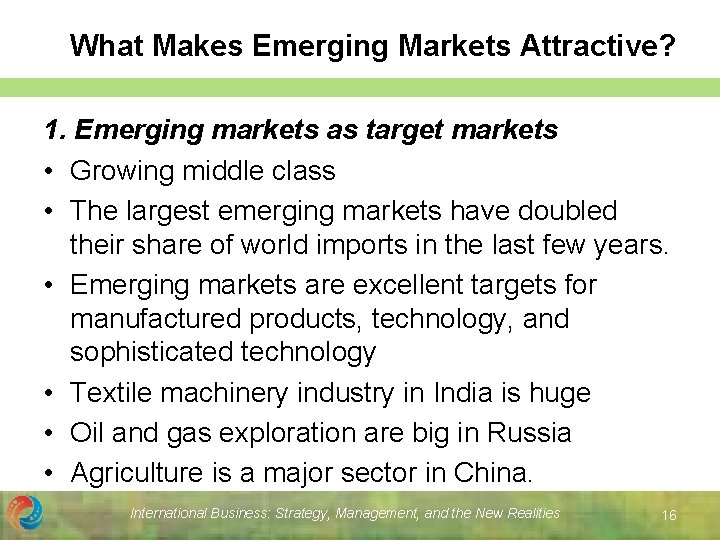 What Makes Emerging Markets Attractive?

1. Emerging markets as target markets

• Growing middle class
• The largest emerging markets have doubled their share of world imports in the last few years.
• Emerging markets are excellent targets for manufactured products, technology, and sophisticated technology
• Textile machinery industry in India is huge
• Oil and gas exploration are big in Russia
• Agriculture is a major sector in China.

International Business: Strategy, Management, and the New Realities

16